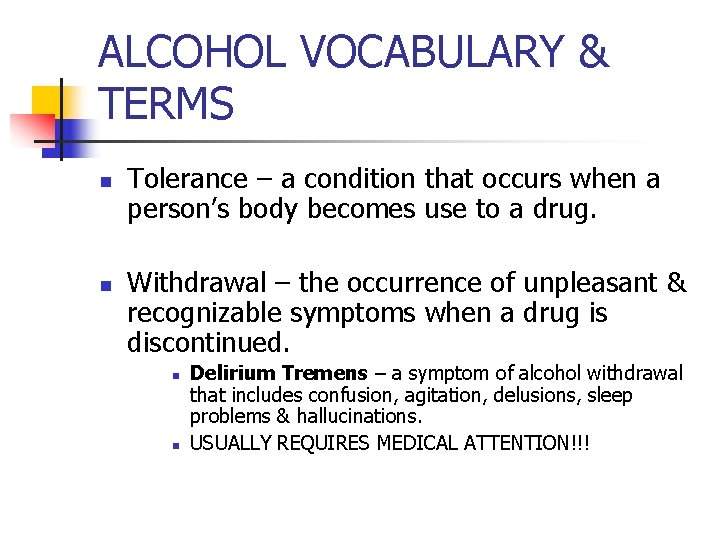 ALCOHOL VOCABULARY & TERMS

Tolerance – a condition that occurs when a person's body becomes use to a drug.

Withdrawal – the occurrence of unpleasant & recognizable symptoms when a drug is discontinued.

Delirium Tremens – a symptom of alcohol withdrawal that includes confusion, agitation, delusions, sleep problems & hallucinations.

USUALLY REQUIRES MEDICAL ATTENTION!!!